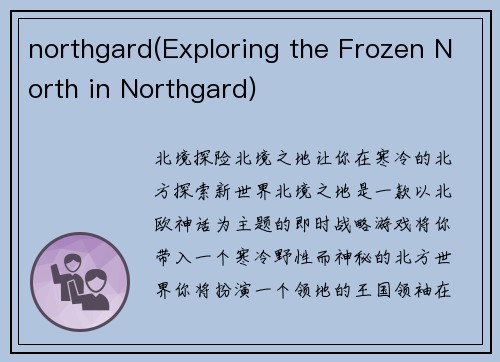 northgard(Exploring the Frozen North in Northgard)

北境探险北境之地让你在寒冷的北方探索新世界北境之地是一款以北欧神话为主题的即时战略游戏将你带入一个寒冷野性而神秘的北方世界你将扮演一个领地的王国领袖在